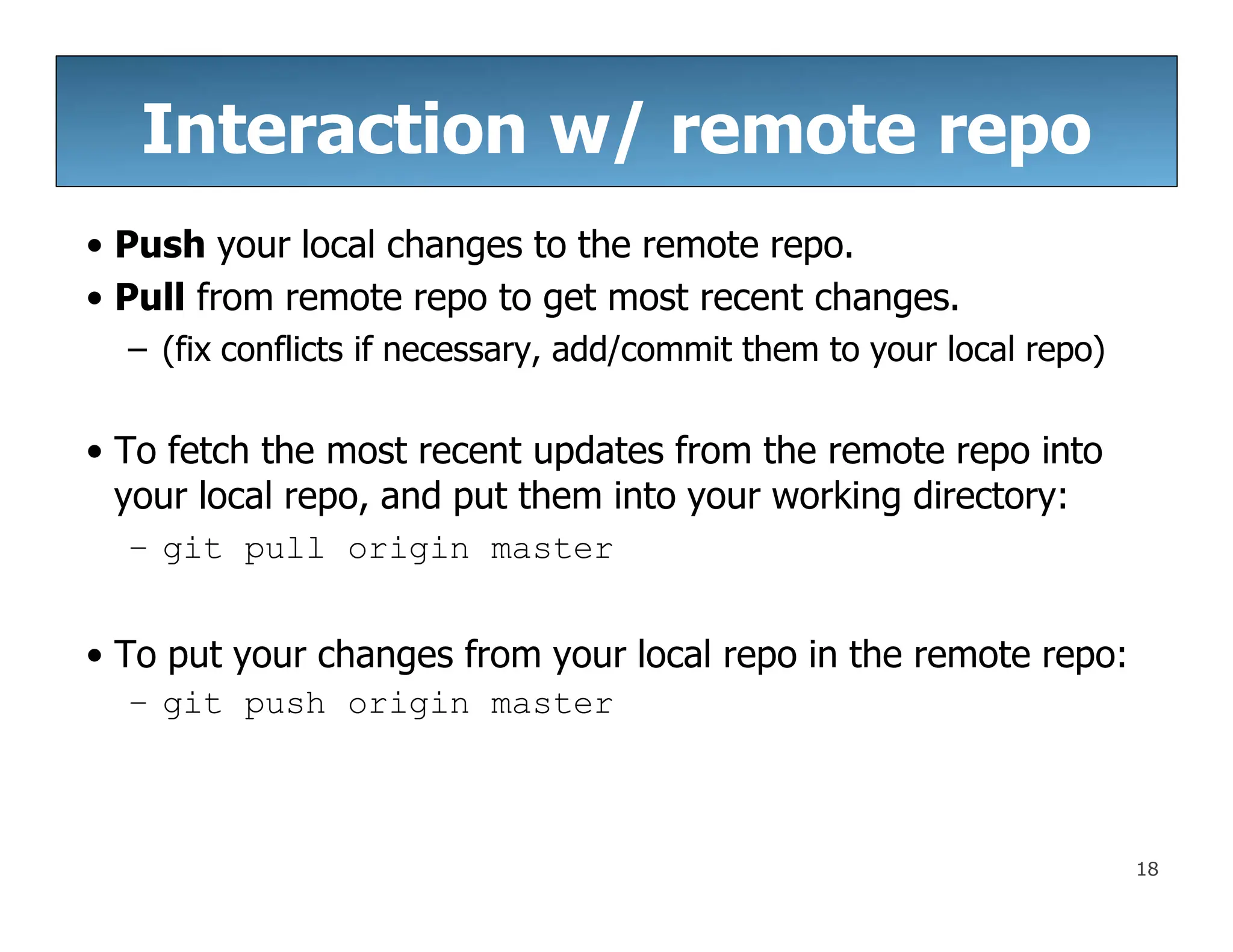 Interaction w/ remote repo

• Push your local changes to the remote repo.
• Pull from remote repo to get most recent changes.
– (fix conflicts if necessary, add/commit them to your local repo)

• To fetch the most recent updates from the remote repo into your local repo, and put them into your working directory:
– git pull origin master

• To put your changes from your local repo in the remote repo:
– git push origin master

18